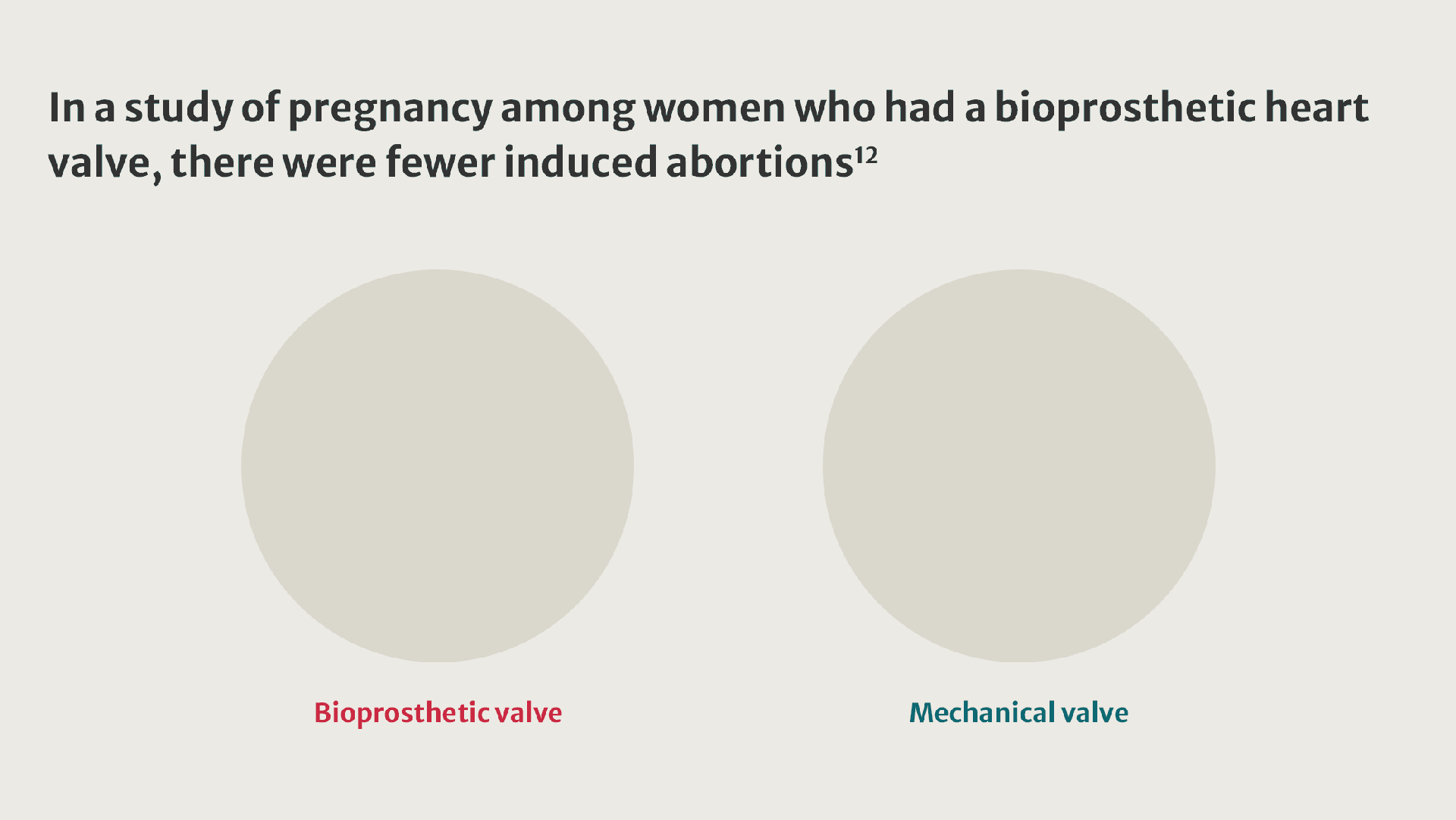 In a study of pregnancy among women who had a bioprosthetic heart valve, there were fewer induced abortions$^{12}$

Bioprosthetic valve

Mechanical valve